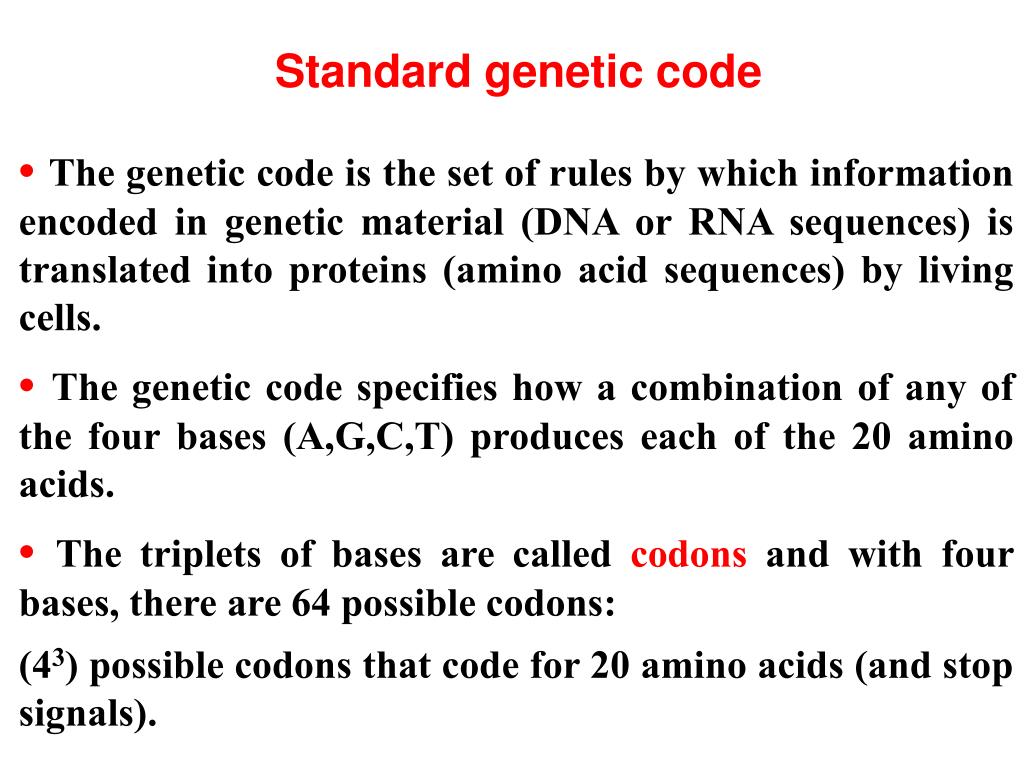 Standard genetic code

• The genetic code is the set of rules by which information encoded in genetic material (DNA or RNA sequences) is translated into proteins (amino acid sequences) by living cells.

• The genetic code specifies how a combination of any of the four bases (A,G,C,T) produces each of the 20 amino acids.

• The triplets of bases are called codons and with four bases, there are 64 possible codons:

($4^3$) possible codons that code for 20 amino acids (and stop signals).